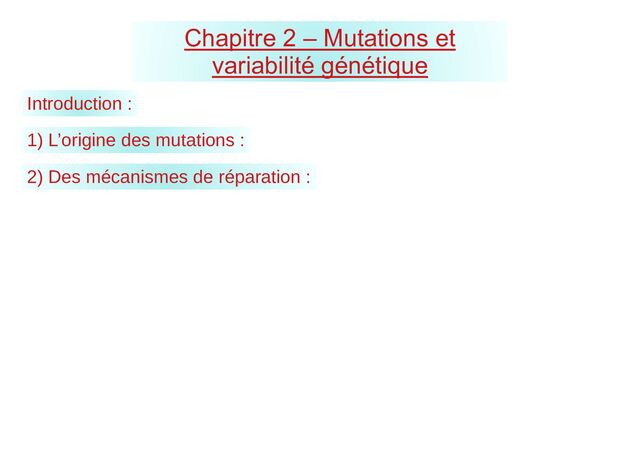 Chapitre 2 – Mutations et variabilité génétique

Introduction :

1) L’origine des mutations :

2) Des mécanismes de réparation :